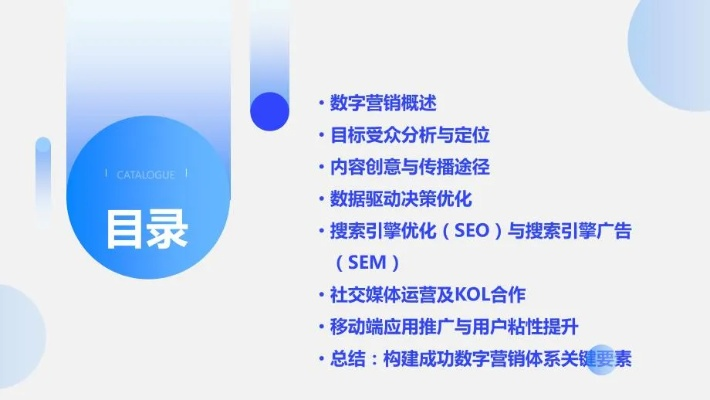 CATALOGUE

目录

• 数字营销概述
• 目标受众分析与定位
• 内容创意与传播途径
• 数据驱动决策优化
• 搜索引擎优化（SEO）与搜索引擎广告（SEM）
• 社交媒体运营及KOL合作
• 移动端应用推广与用户粘性提升
• 总结：构建成功数字营销体系关键要素